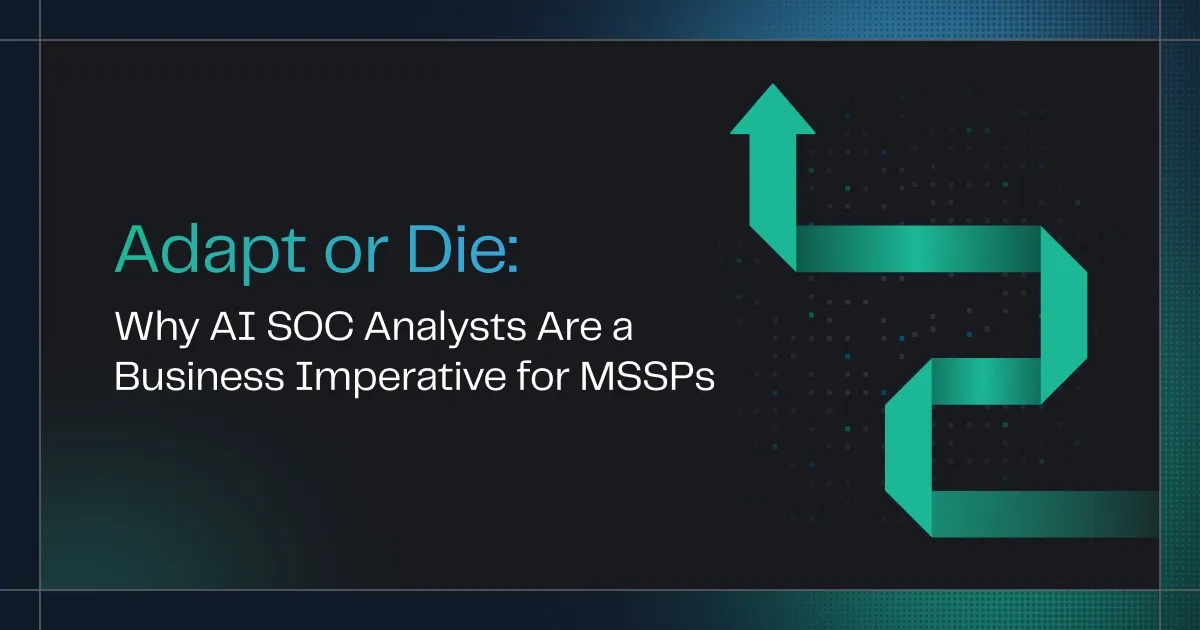 Adapt or Die:

Why AI SOC Analysts Are a Business Imperative for MSSPs